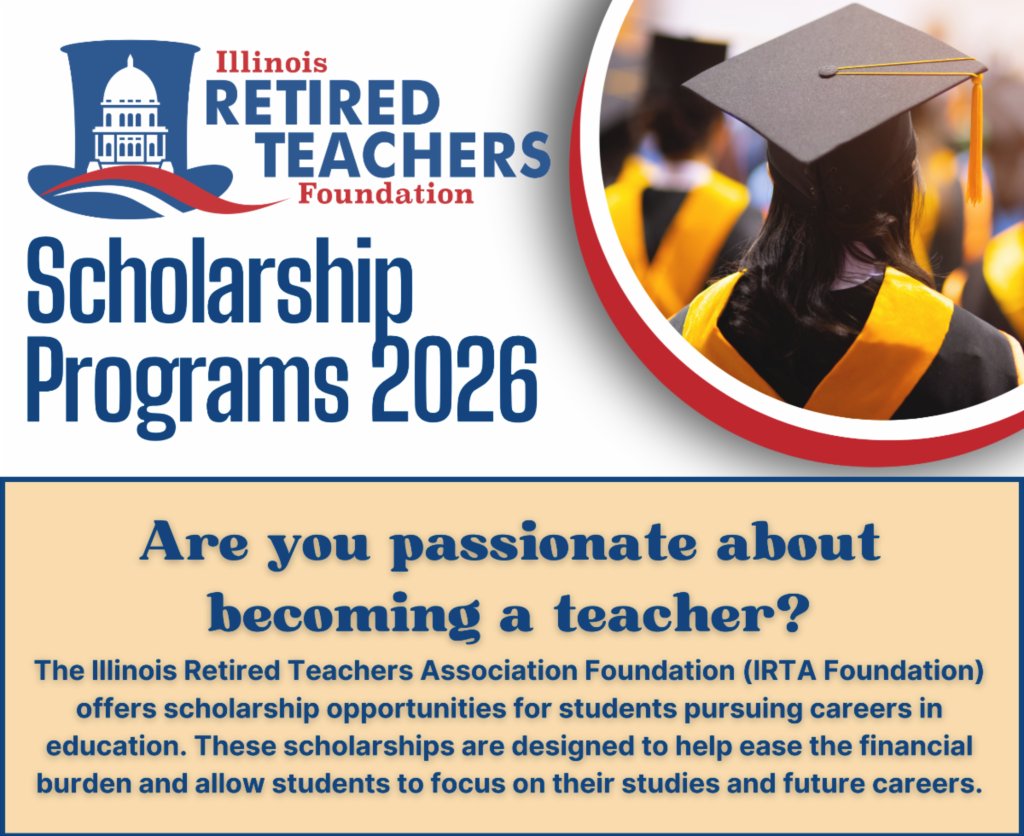 Illinois
RETIRED TEACHERS
Foundation

Scholarship Programs 2026

Are you passionate about becoming a teacher?

The Illinois Retired Teachers Association Foundation (IRTA Foundation) offers scholarship opportunities for students pursuing careers in education. These scholarships are designed to help ease the financial burden and allow students to focus on their studies and future careers.